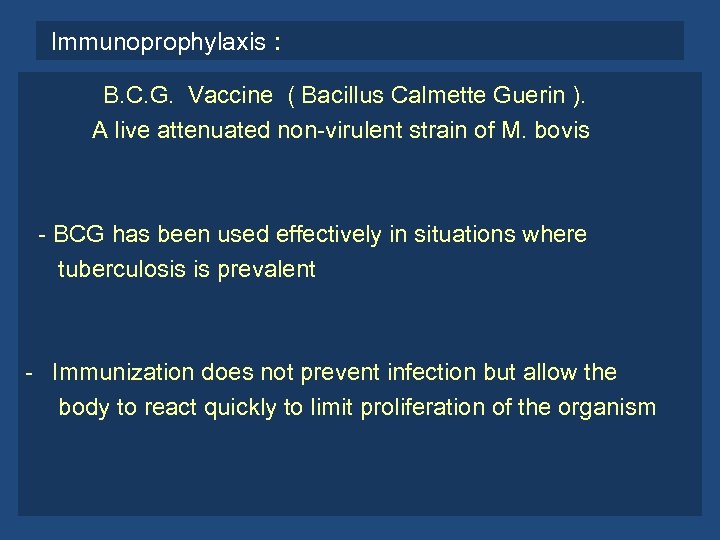 Immunoprophylaxis :

B.C.G. Vaccine ( Bacillus Calmette Guerin ).
A live attenuated non-virulent strain of M. bovis

- BCG has been used effectively in situations where tuberculosis is prevalent

- Immunization does not prevent infection but allow the body to react quickly to limit proliferation of the organism